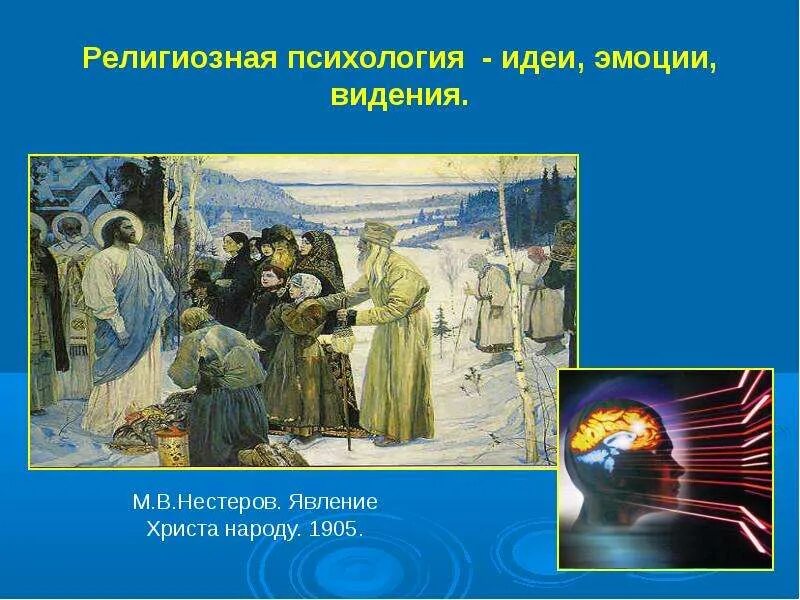 Религиозная психология - идеи, эмоции, видения.

М.В.Нестеров. Явление Христа народу. 1905.